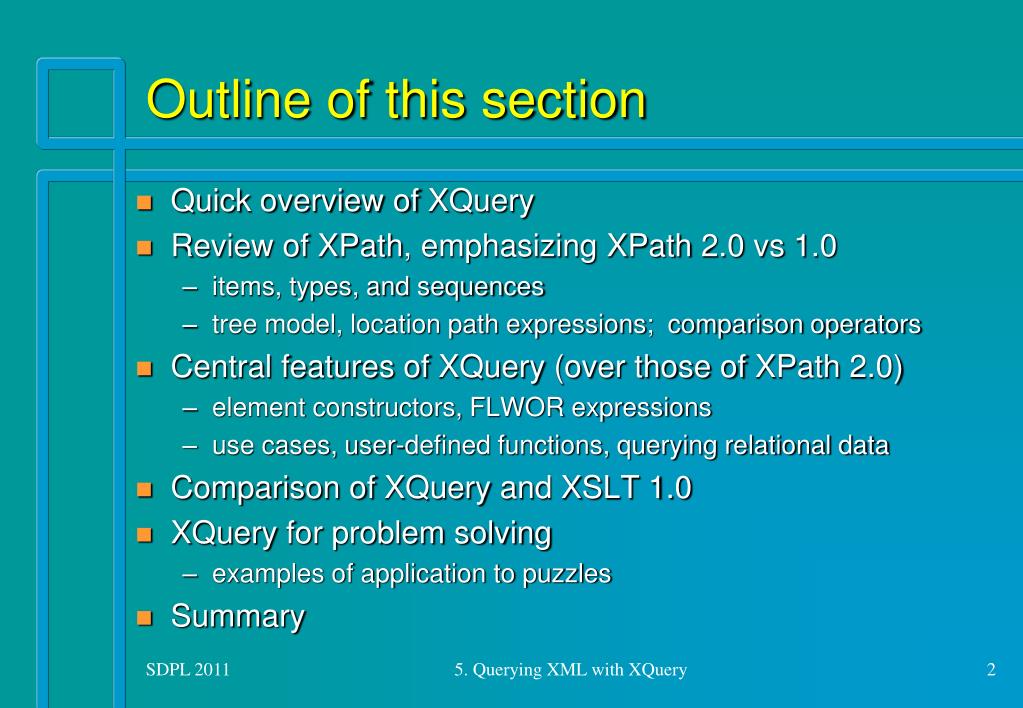 Outline of this section

- Quick overview of XQuery
- Review of XPath, emphasizing XPath 2.0 vs 1.0
  – items, types, and sequences
  – tree model, location path expressions; comparison operators
- Central features of XQuery (over those of XPath 2.0)
  – element constructors, FLWOR expressions
  – use cases, user-defined functions, querying relational data
- Comparison of XQuery and XSLT 1.0
- XQuery for problem solving
  – examples of application to puzzles
- Summary

SDPL 2011 5. Querying XML with XQuery 2